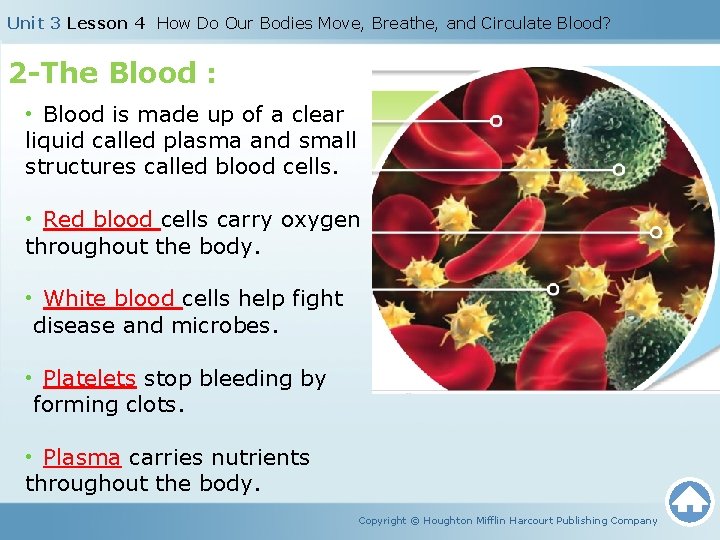 Unit 3 Lesson 4 How Do Our Bodies Move, Breathe, and Circulate Blood?

2-The Blood :

• Blood is made up of a clear liquid called plasma and small structures called blood cells.

• Red blood cells carry oxygen throughout the body.

• White blood cells help fight disease and microbes.

• Platelets stop bleeding by forming clots.

• Plasma carries nutrients throughout the body.

Copyright © Houghton Mifflin Harcourt Publishing Company